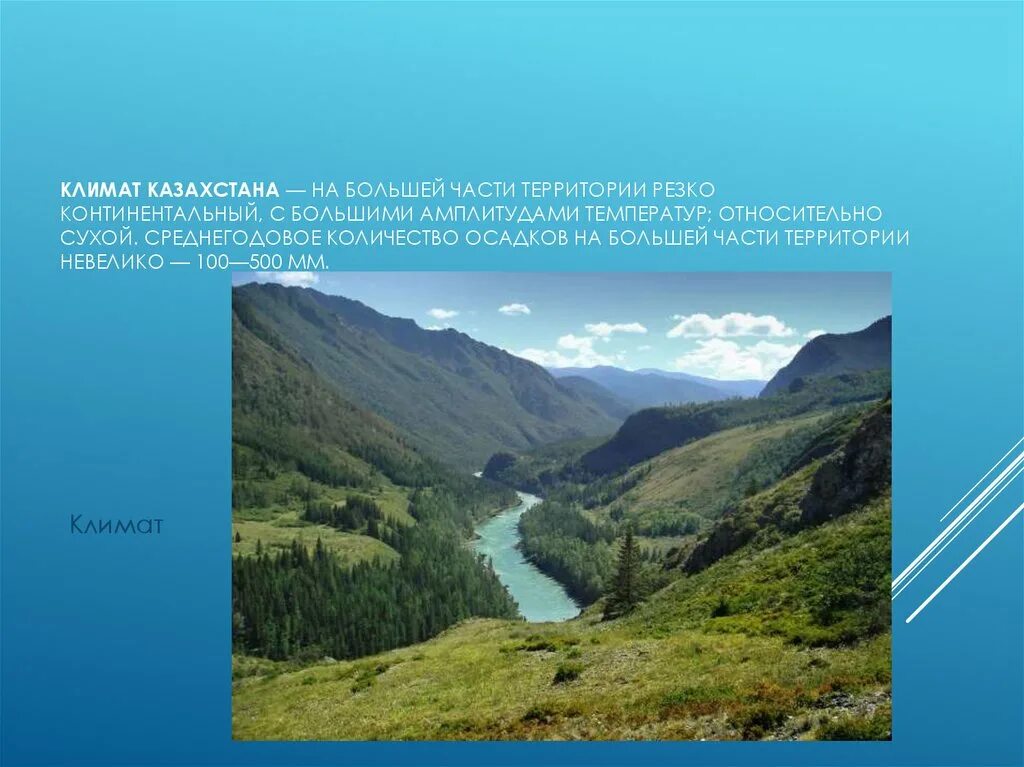 КЛИМАТ КАЗАХСТАНА — НА БОЛЬШЕЙ ЧАСТИ ТЕРРИТОРИИ РЕЗКО КОНТИНЕНТАЛЬНЫЙ, С БОЛЬШИМИ АМПЛИТУДАМИ ТЕМПЕРАТУР; ОТНОСИТЕЛЬНО СУХОЙ. СРЕДНЕГОДОВОЕ КОЛИЧЕСТВО ОСАДКОВ НА БОЛЬШЕЙ ЧАСТИ ТЕРРИТОРИИ НЕВЕЛИКО — 100—500 ММ.

Климат